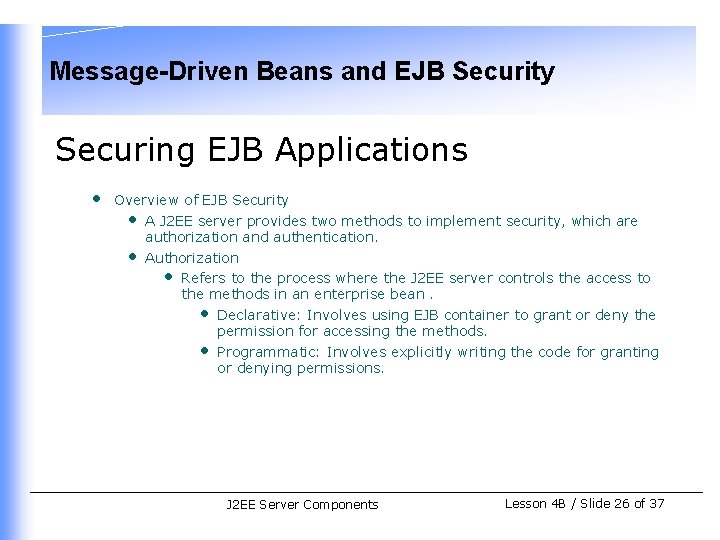 Message-Driven Beans and EJB Security

Securing EJB Applications

• Overview of EJB Security
• A J2EE server provides two methods to implement security, which are authorization and authentication.
• Authorization
• Refers to the process where the J2EE server controls the access to the methods in an enterprise bean .
• Declarative: Involves using EJB container to grant or deny the permission for accessing the methods.
• Programmatic: Involves explicitly writing the code for granting or denying permissions.

J2EE Server Components

Lesson 4B / Slide 26 of 37